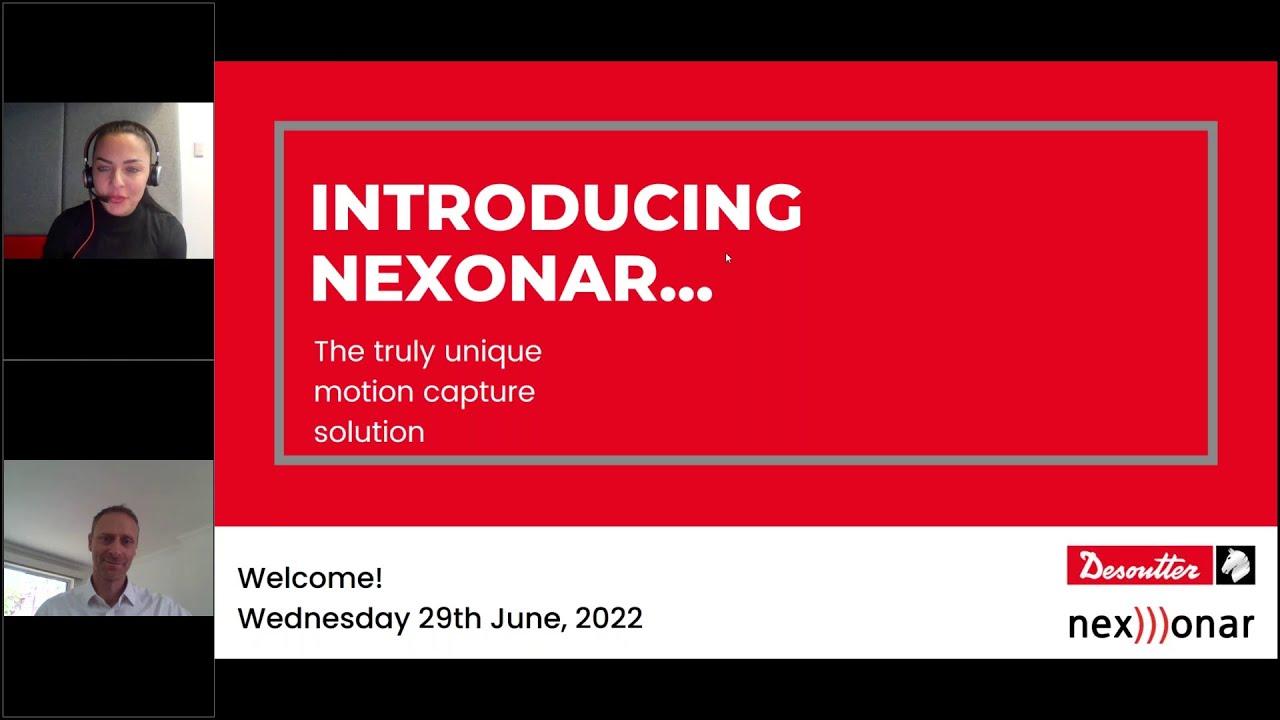 INTRODUCING NEXONAR...

The truly unique motion capture solution

Welcome!
Wednesday 29th June, 2022

Desoutter

nex)))onar